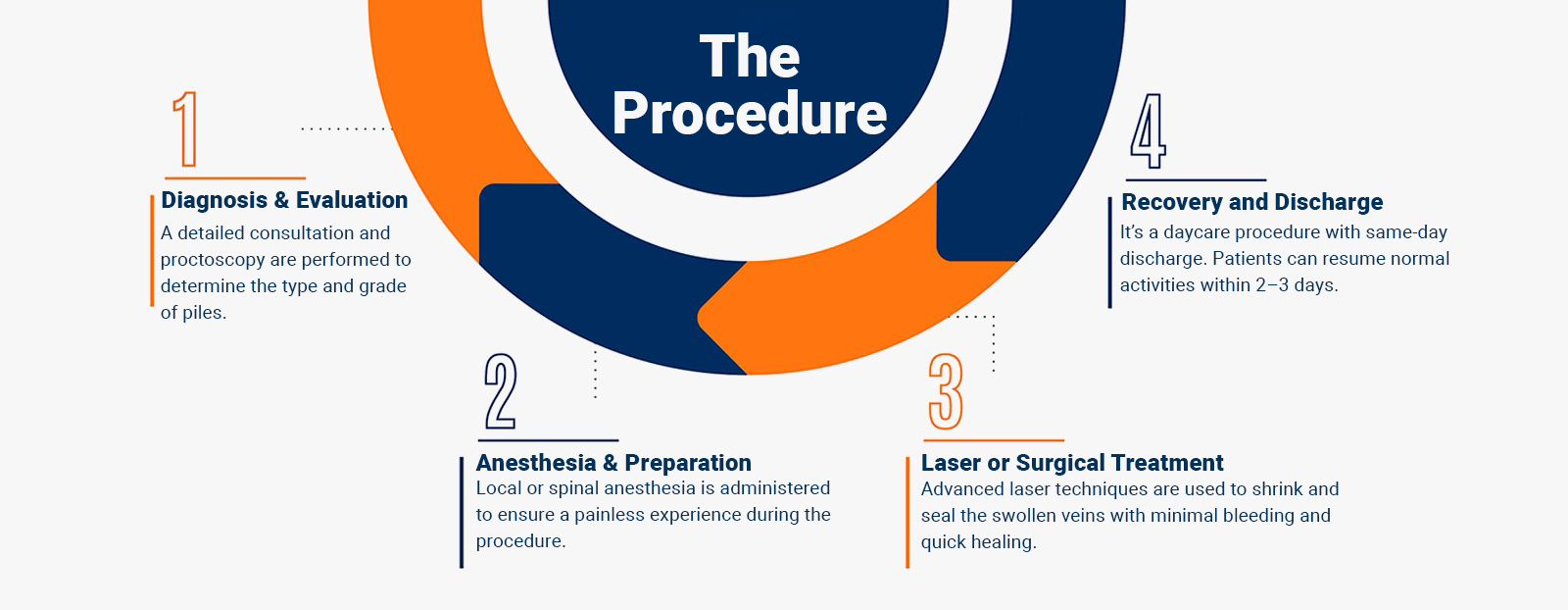 The Procedure

1

Diagnosis & Evaluation

A detailed consultation and proctoscopy are performed to determine the type and grade of piles.

2

Anesthesia & Preparation

Local or spinal anesthesia is administered to ensure a painless experience during the procedure.

3

Laser or Surgical Treatment

Advanced laser techniques are used to shrink and seal the swollen veins with minimal bleeding and quick healing.

4

Recovery and Discharge

It's a daycare procedure with same-day discharge. Patients can resume normal activities within 2–3 days.